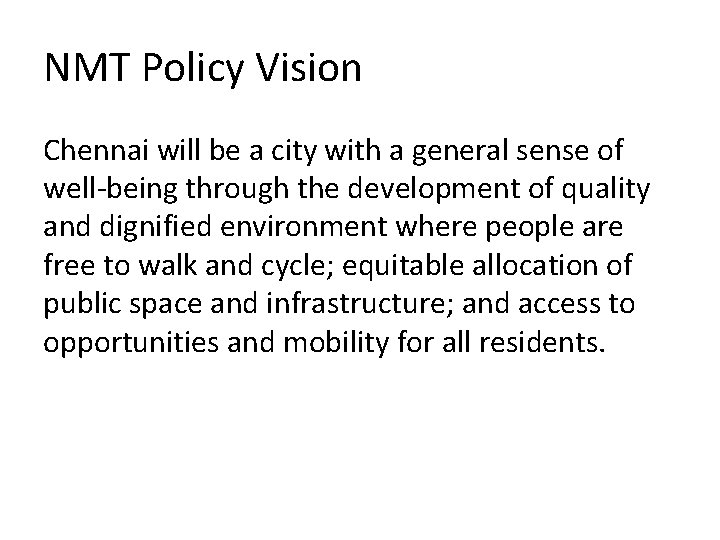 NMT Policy Vision

Chennai will be a city with a general sense of well-being through the development of quality and dignified environment where people are free to walk and cycle; equitable allocation of public space and infrastructure; and access to opportunities and mobility for all residents.